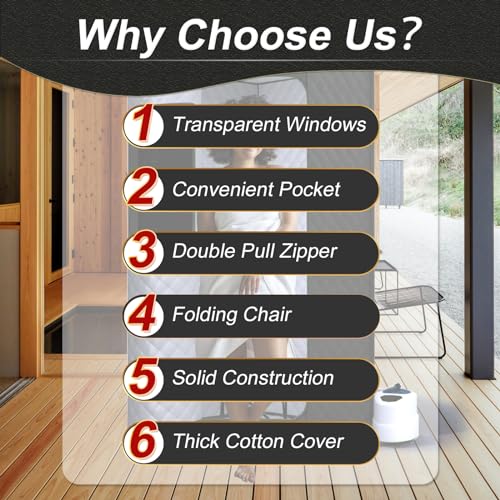 Why Choose Us?

1 Transparent Windows

2 Convenient Pocket

3 Double Pull Zipper

4 Folding Chair

5 Solid Construction

6 Thick Cotton Cover